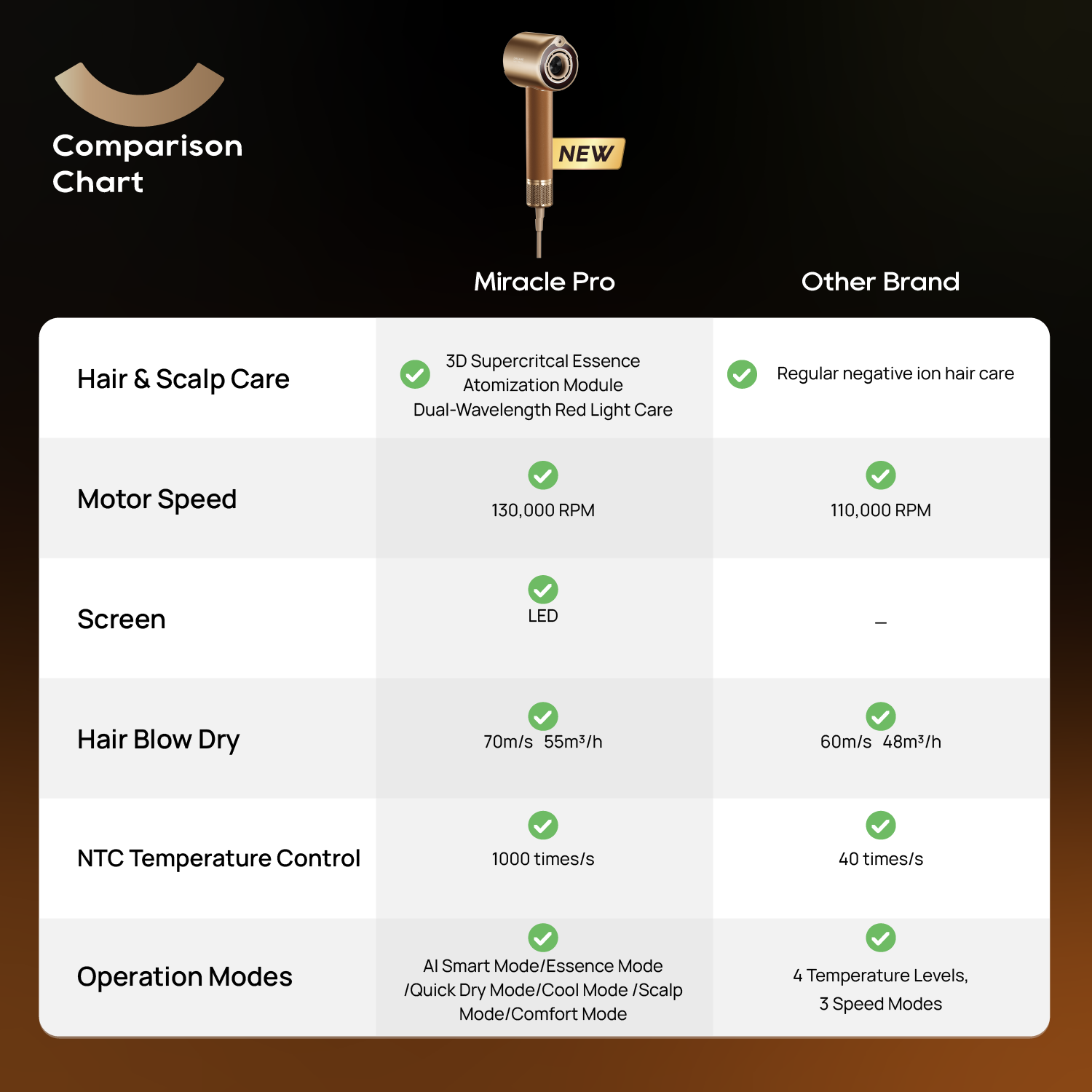 Comparison Chart

NEW

| | Miracle Pro | Other Brand |
|---|---|---|
| Hair & Scalp Care | 3D Supercritcal Essence Atomization Module Dual-Wavelength Red Light Care | Regular negative ion hair care |
| Motor Speed | 130,000 RPM | 110,000 RPM |
| Screen | LED | – |
| Hair Blow Dry | 70m/s 55m³/h | 60m/s 48m³/h |
| NTC Temperature Control | 1000 times/s | 40 times/s |
| Operation Modes | AI Smart Mode/Essence Mode /Quick Dry Mode/Cool Mode /Scalp Mode/Comfort Mode | 4 Temperature Levels, 3 Speed Modes |